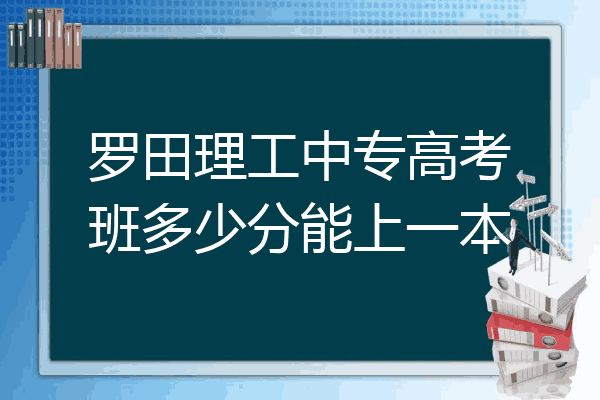 罗田理工中专高考班多少分能上一本